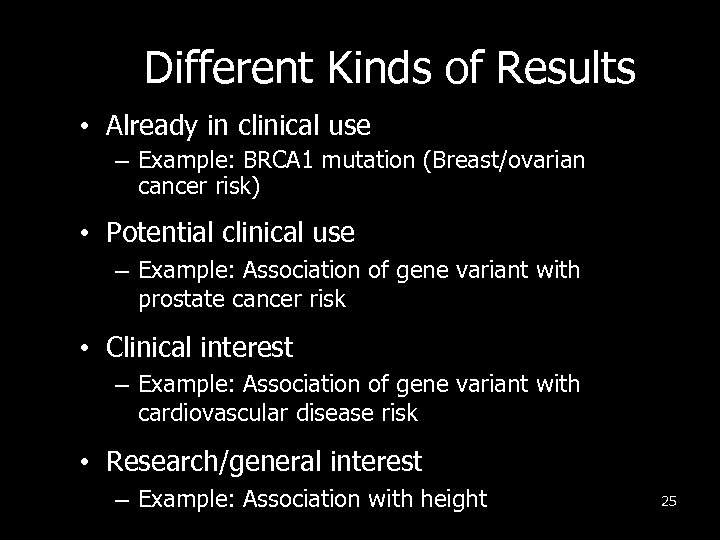 Different Kinds of Results

• Already in clinical use
– Example: BRCA1 mutation (Breast/ovarian cancer risk)

• Potential clinical use
– Example: Association of gene variant with prostate cancer risk

• Clinical interest
– Example: Association of gene variant with cardiovascular disease risk

• Research/general interest
– Example: Association with height

25